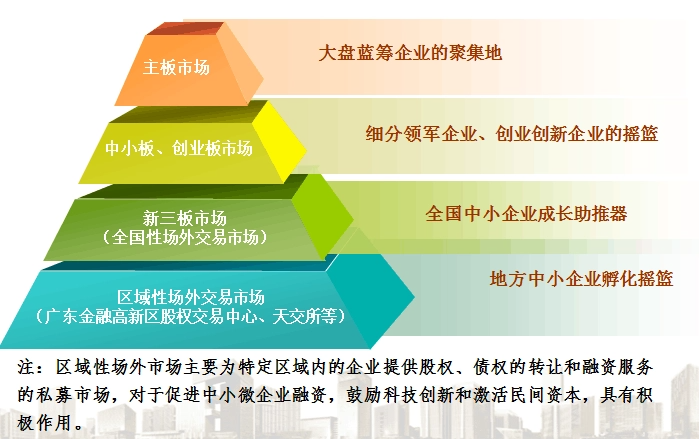 主板市场

大盘蓝筹企业的聚集地

中小板、创业板市场

细分领军企业、创业创新企业的摇篮

新三板市场
（全国性场外交易市场）

全国中小企业成长助推器

区域性场外交易市场
（广东金融高新区股权交易中心、天交所等）

地方中小企业孵化摇篮

注：区域性场外市场主要为特定区域内的企业提供股权、债权的转让和融资服务的私募市场，对于促进中小微企业融资，鼓励科技创新和激活民间资本，具有积极作用。